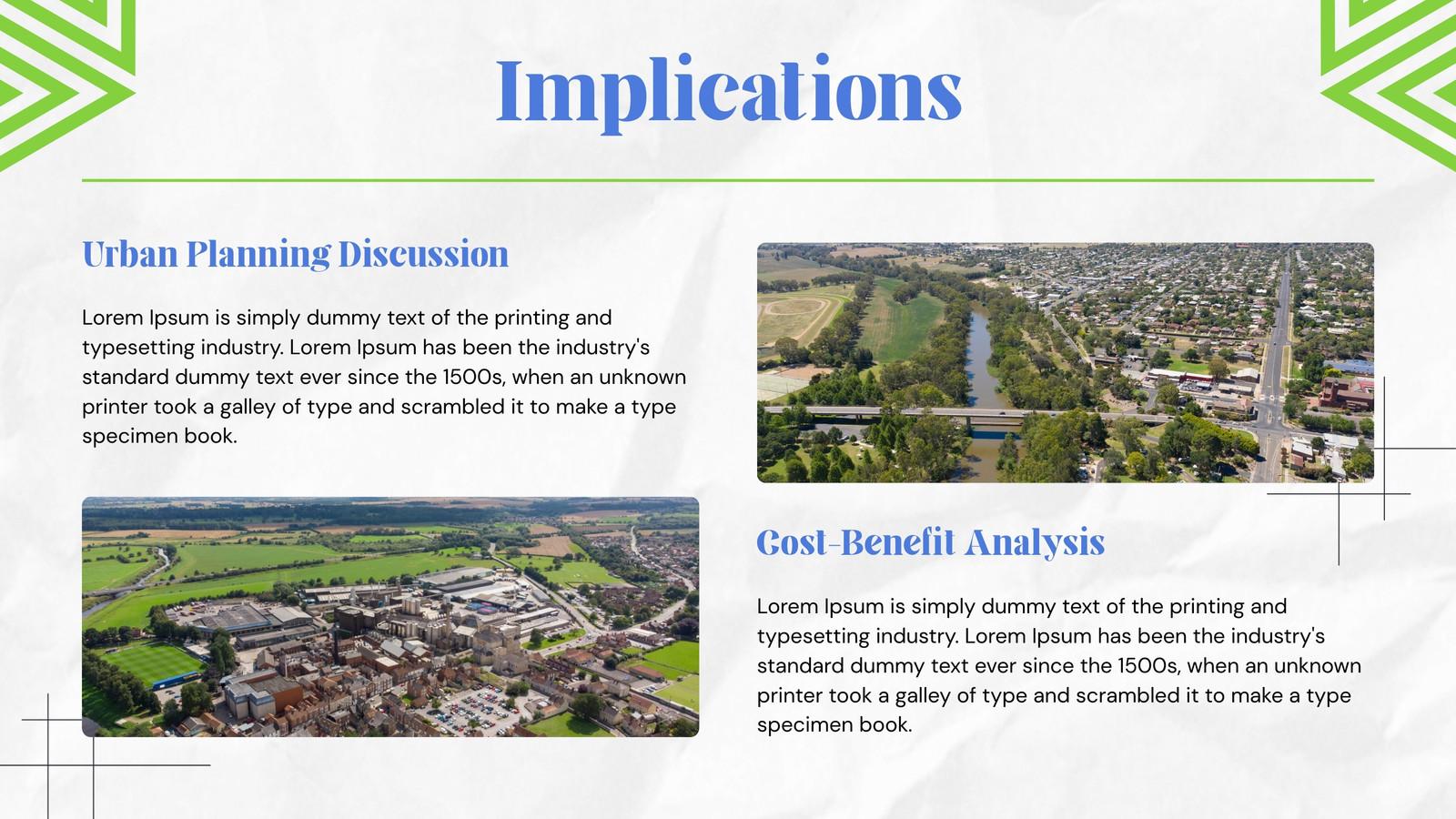 Implications

Urban Planning Discussion

Lorem Ipsum is simply dummy text of the printing and typesetting industry. Lorem Ipsum has been the industry's standard dummy text ever since the 1500s, when an unknown printer took a galley of type and scrambled it to make a type specimen book.

Cost-Benefit Analysis

Lorem Ipsum is simply dummy text of the printing and typesetting industry. Lorem Ipsum has been the industry's standard dummy text ever since the 1500s, when an unknown printer took a galley of type and scrambled it to make a type specimen book.